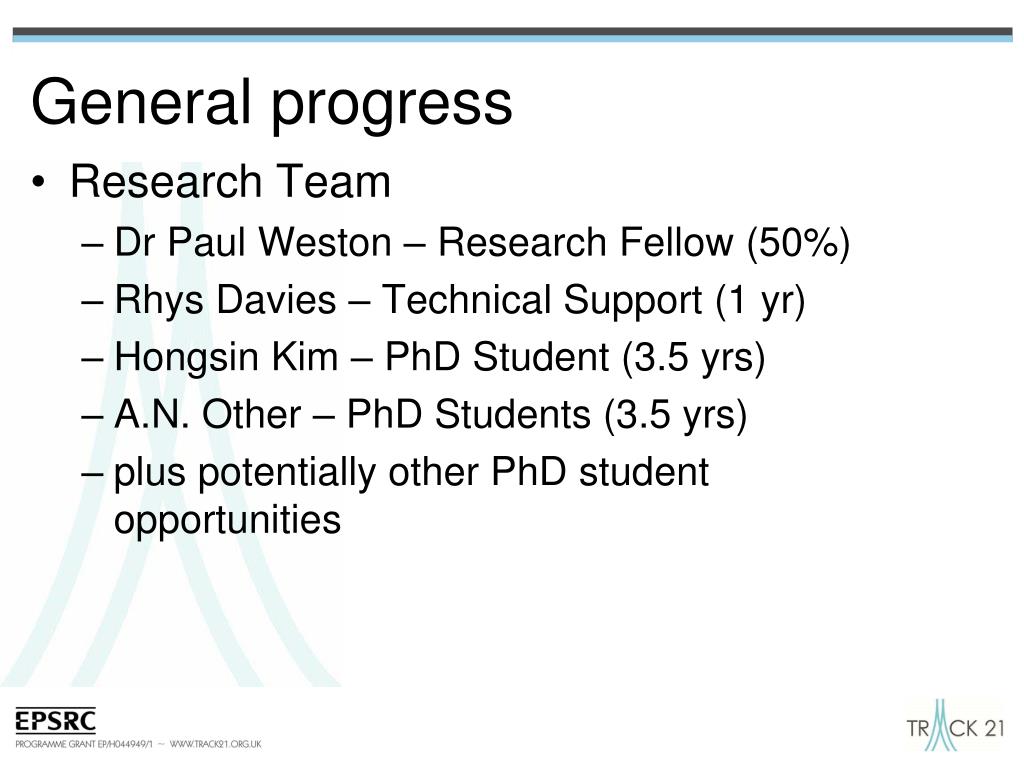 General progress

• Research Team
– Dr Paul Weston – Research Fellow (50%)
– Rhys Davies – Technical Support (1 yr)
– Hongsin Kim – PhD Student (3.5 yrs)
– A.N. Other – PhD Students (3.5 yrs)
– plus potentially other PhD student opportunities

EPSRC
PROGRAMME GRANT EP/H044949/1 ~ WWW.TRACK21.ORG.UK

TRACK 21